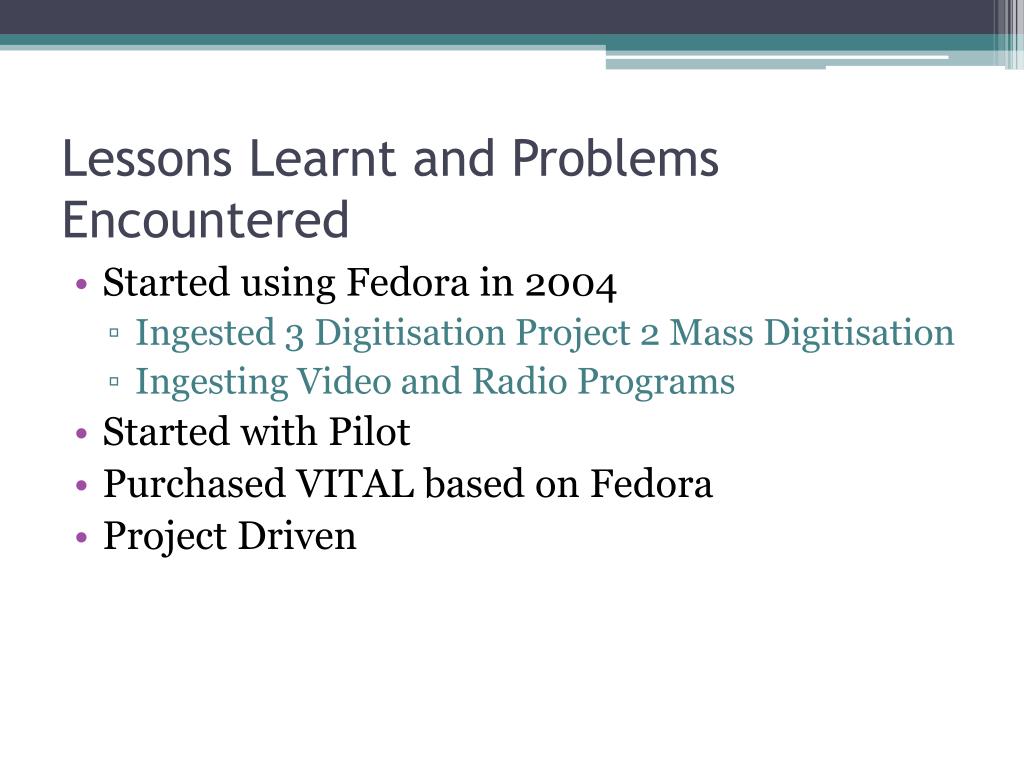 Lessons Learnt and Problems Encountered

• Started using Fedora in 2004
 ▫ Ingested 3 Digitisation Project 2 Mass Digitisation
 ▫ Ingesting Video and Radio Programs
• Started with Pilot
• Purchased VITAL based on Fedora
• Project Driven